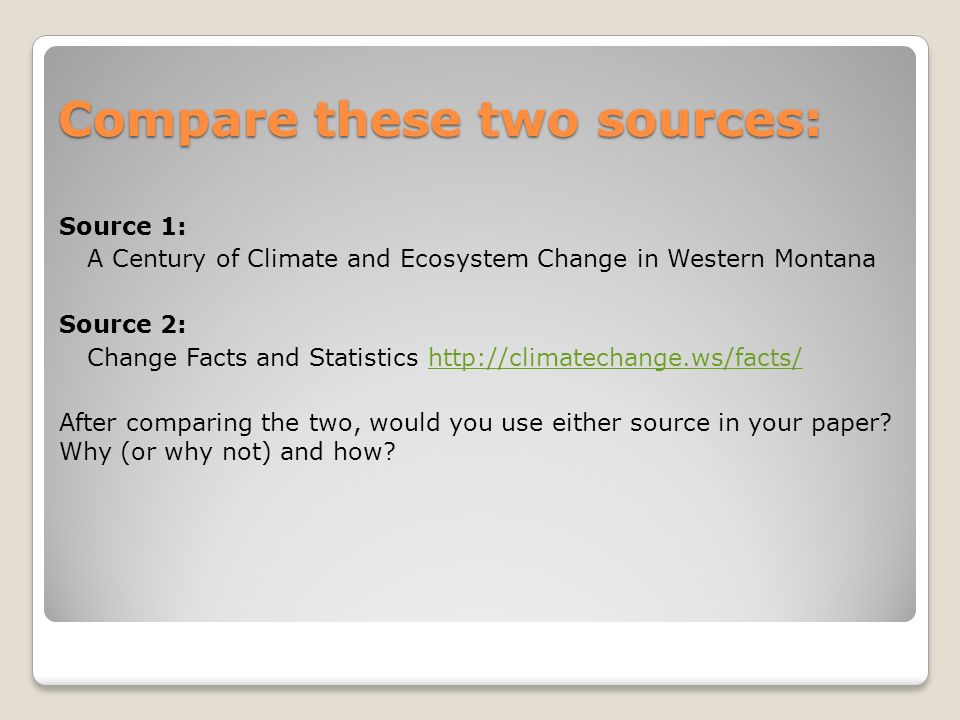 Compare these two sources:

Source 1:
A Century of Climate and Ecosystem Change in Western Montana

Source 2:
Change Facts and Statistics http://climatechange.ws/facts/

After comparing the two, would you use either source in your paper? Why (or why not) and how?